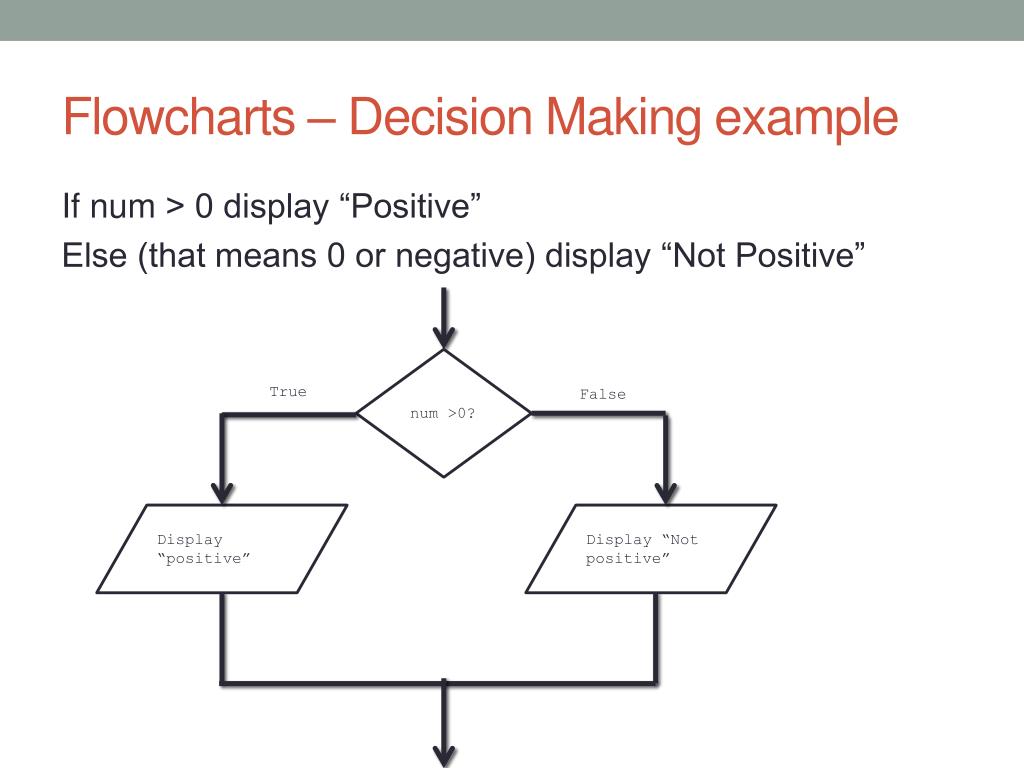 Flowcharts – Decision Making example

If num > 0 display “Positive”

Else (that means 0 or negative) display “Not Positive”

True

num >0?

False

Display “positive”

Display “Not positive”